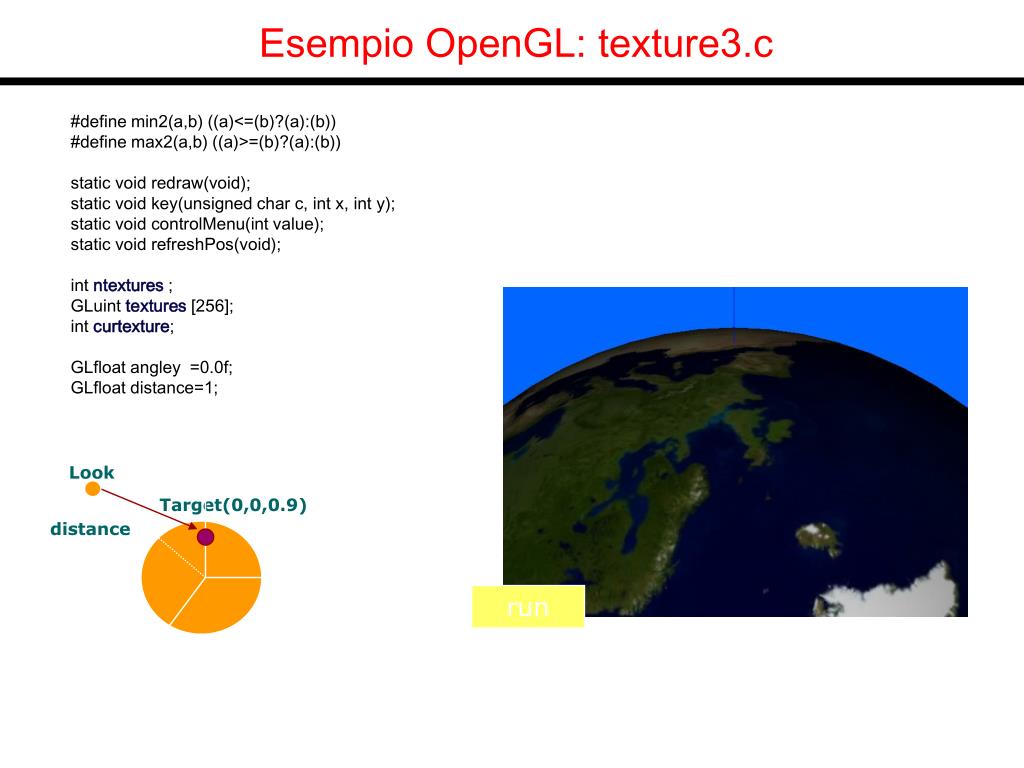 Esempio OpenGL: texture3.c

#define min2(a,b) ((a)<=(b)?(a):(b))
#define max2(a,b) ((a)>=(b)?(a):(b))

static void redraw(void);
static void key(unsigned char c, int x, int y);
static void controlMenu(int value);
static void refreshPos(void);

int ntextures ;
GLuint textures [256];
int curtexture;

GLfloat angley =0.0f;
GLfloat distance=1;

Look

Target(0,0,0.9)

distance

run